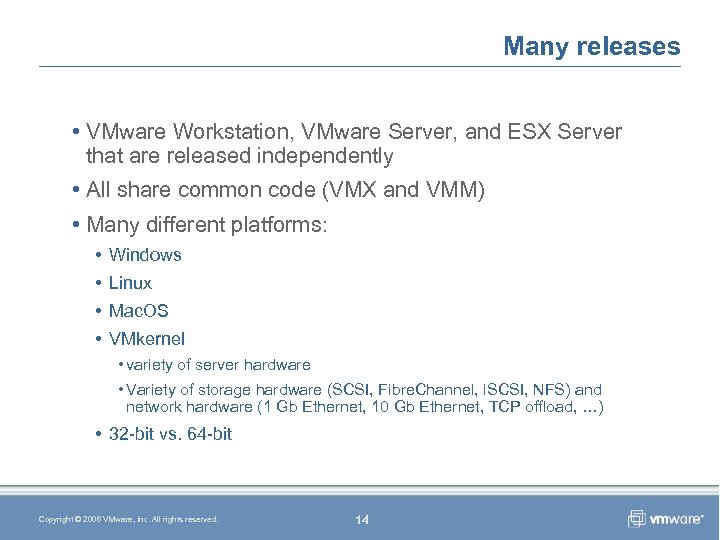 Many releases

• VMware Workstation, VMware Server, and ESX Server that are released independently

• All share common code (VMX and VMM)

• Many different platforms:

• Windows

• Linux

• MacOS

• VMkernel

• variety of server hardware

• Variety of storage hardware (SCSI, FibreChannel, iSCSI, NFS) and network hardware (1 Gb Ethernet, 10 Gb Ethernet, TCP offload, ...)

• 32-bit vs. 64-bit

Copyright © 2008 VMware, Inc. All rights reserved.

14

vmware®